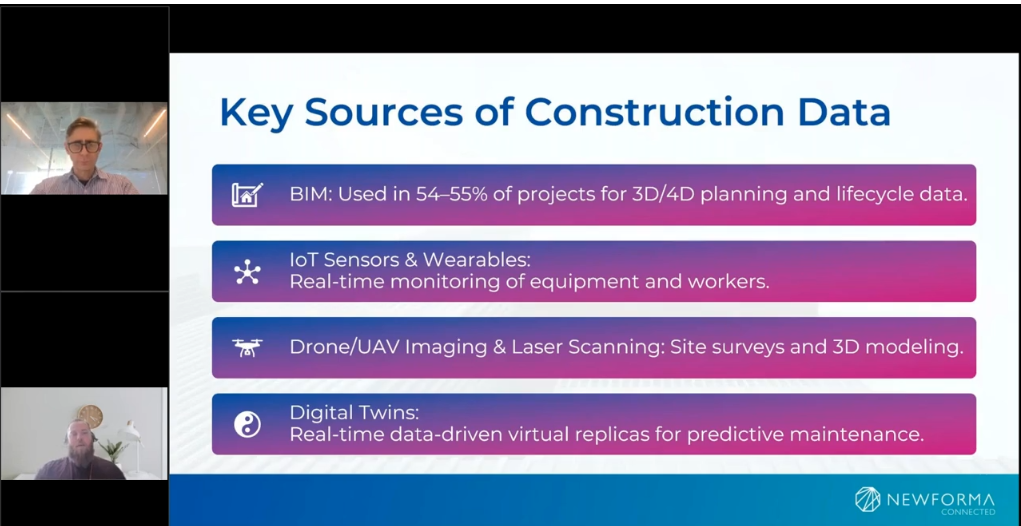 Key Sources of Construction Data

BIM: Used in 54–55% of projects for 3D/4D planning and lifecycle data.

IoT Sensors & Wearables:
Real-time monitoring of equipment and workers.

Drone/UAV Imaging & Laser Scanning: Site surveys and 3D modeling.

Digital Twins:
Real-time data-driven virtual replicas for predictive maintenance.

NEWFORMA CONNECTED